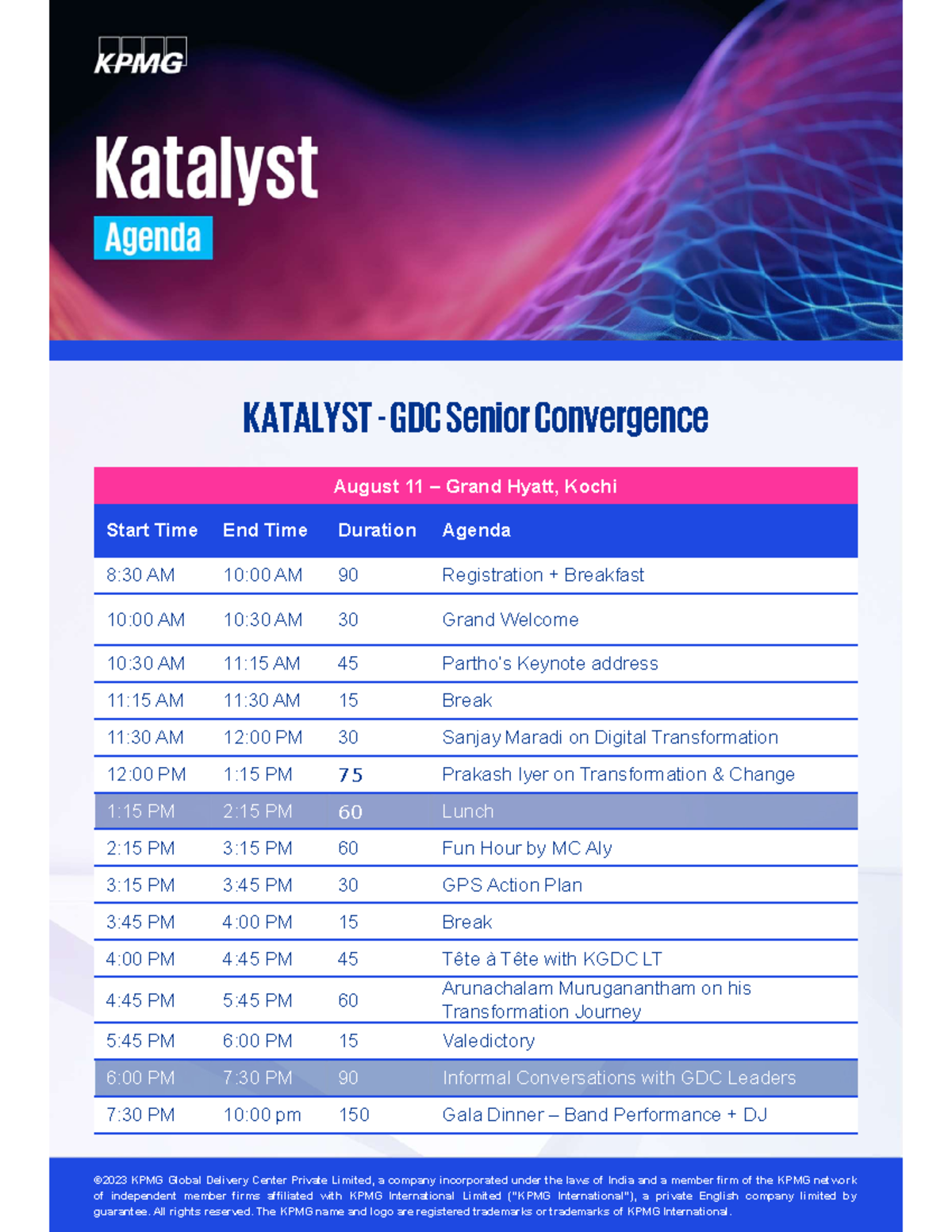 KPMG

Katalyst

Agenda

KATALYST - GDC Senior Convergence

August 11 – Grand Hyatt, Kochi

| Start Time | End Time | Duration | Agenda |
|---|---|---|---|
| 8:30 AM | 10:00 AM | 90 | Registration + Breakfast |
| 10:00 AM | 10:30 AM | 30 | Grand Welcome |
| 10:30 AM | 11:15 AM | 45 | Partho's Keynote address |
| 11:15 AM | 11:30 AM | 15 | Break |
| 11:30 AM | 12:00 PM | 30 | Sanjay Maradi on Digital Transformation |
| 12:00 PM | 1:15 PM | 75 | Prakash Iyer on Transformation & Change |
| 1:15 PM | 2:15 PM | 60 | Lunch |
| 2:15 PM | 3:15 PM | 60 | Fun Hour by MC Aly |
| 3:15 PM | 3:45 PM | 30 | GPS Action Plan |
| 3:45 PM | 4:00 PM | 15 | Break |
| 4:00 PM | 4:45 PM | 45 | Tête à Tête with KGDC LT |
| 4:45 PM | 5:45 PM | 60 | Arunachalam Muruganantham on his Transformation Journey |
| 5:45 PM | 6:00 PM | 15 | Valedictory |
| 6:00 PM | 7:30 PM | 90 | Informal Conversations with GDC Leaders |
| 7:30 PM | 10:00 pm | 150 | Gala Dinner – Band Performance + DJ |

©2023 KPMG Global Delivery Center Private Limited, a company incorporated under the laws of India and a member firm of the KPMG network of independent member firms affiliated with KPMG International Limited ("KPMG International"), a private English company limited by guarantee. All rights reserved. The KPMG name and logo are registered trademarks or trademarks of KPMG International.